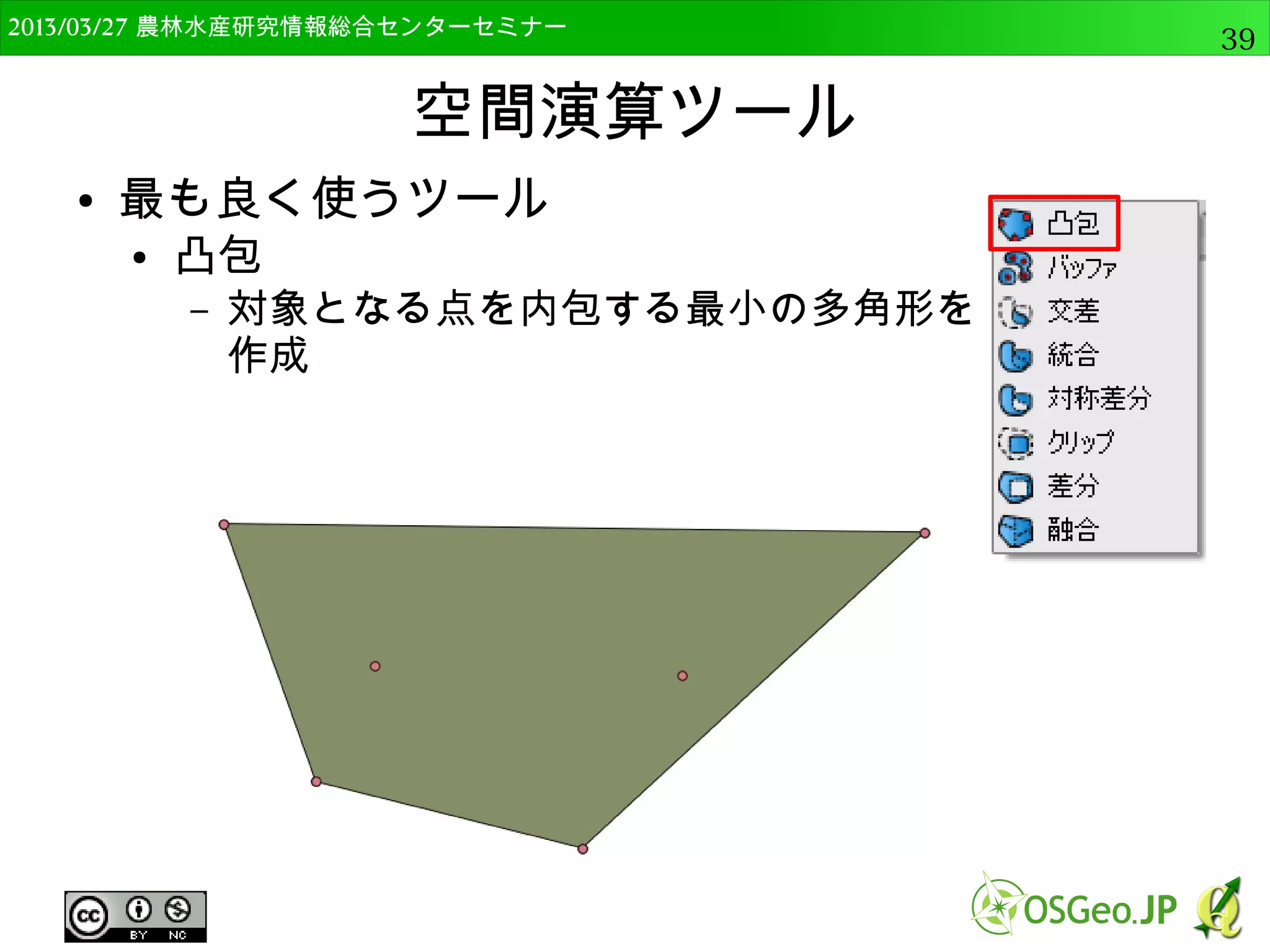 2013/03/27 農林水産研究情報総合センターセミナー

39

空間演算ツール

• 最も良く使うツール
  • 凸包
    – 対象となる点を内包する最小の多角形を作成

凸包
バッファ
交差
統合
対称差分
クリップ
差分
融合

cc BY NC

OSGeo.JP